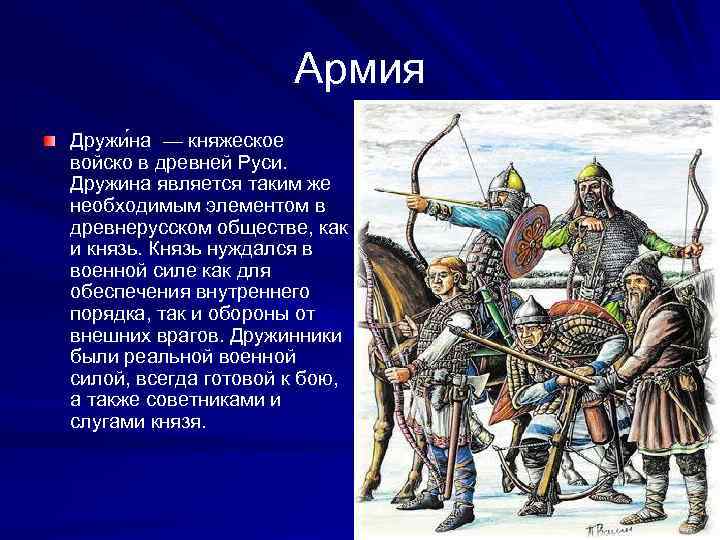 Армия

Дружи́на — княжеское войско в древней Руси. Дружина является таким же необходимым элементом в древнерусском обществе, как и князь. Князь нуждался в военной силе как для обеспечения внутреннего порядка, так и обороны от внешних врагов. Дружинники были реальной военной силой, всегда готовой к бою, а также советниками и слугами князя.